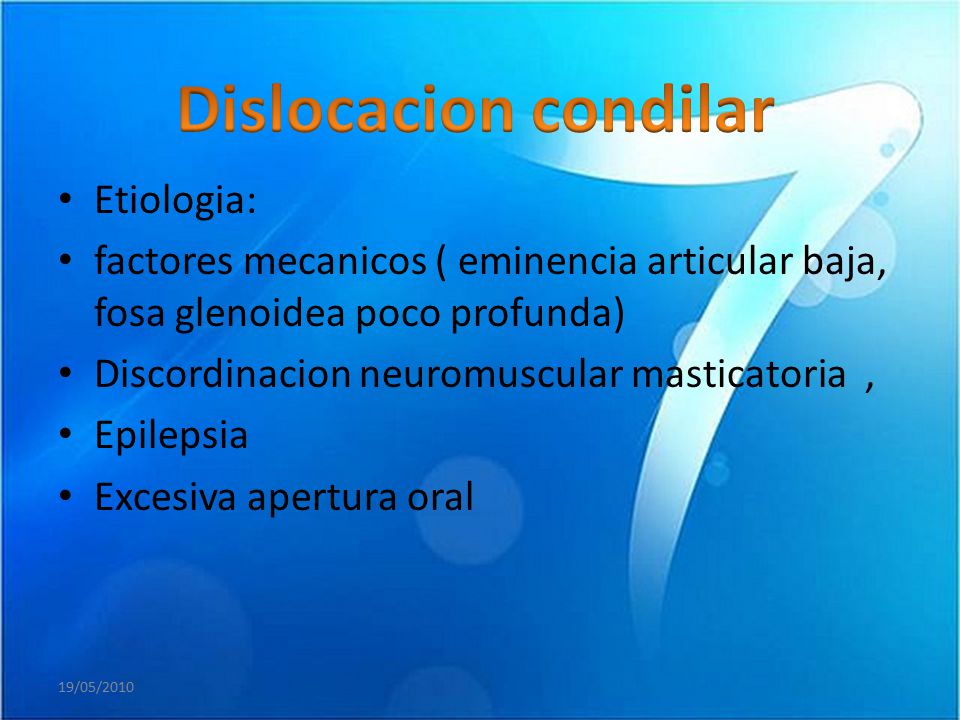 Dislocacion condilar

• Etiologia:
• factores mecanicos ( eminencia articular baja, fosa glenoidea poco profunda)
• Discordinacion neuromuscular masticatoria ,
• Epilepsia
• Excesiva apertura oral

19/05/2010